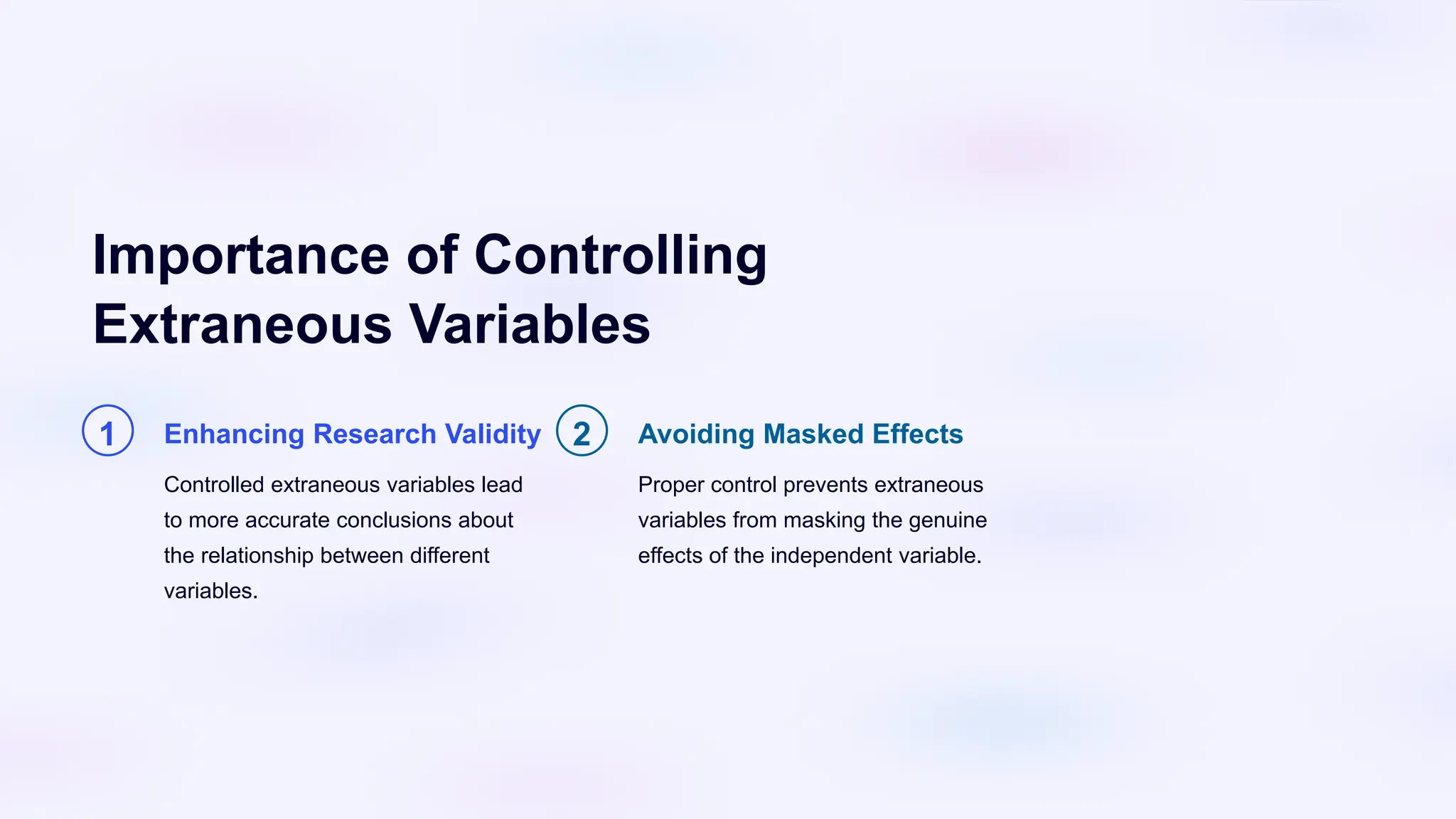 Importance of Controlling Extraneous Variables

1

Enhancing Research Validity

Controlled extraneous variables lead to more accurate conclusions about the relationship between different variables.

2

Avoiding Masked Effects

Proper control prevents extraneous variables from masking the genuine effects of the independent variable.